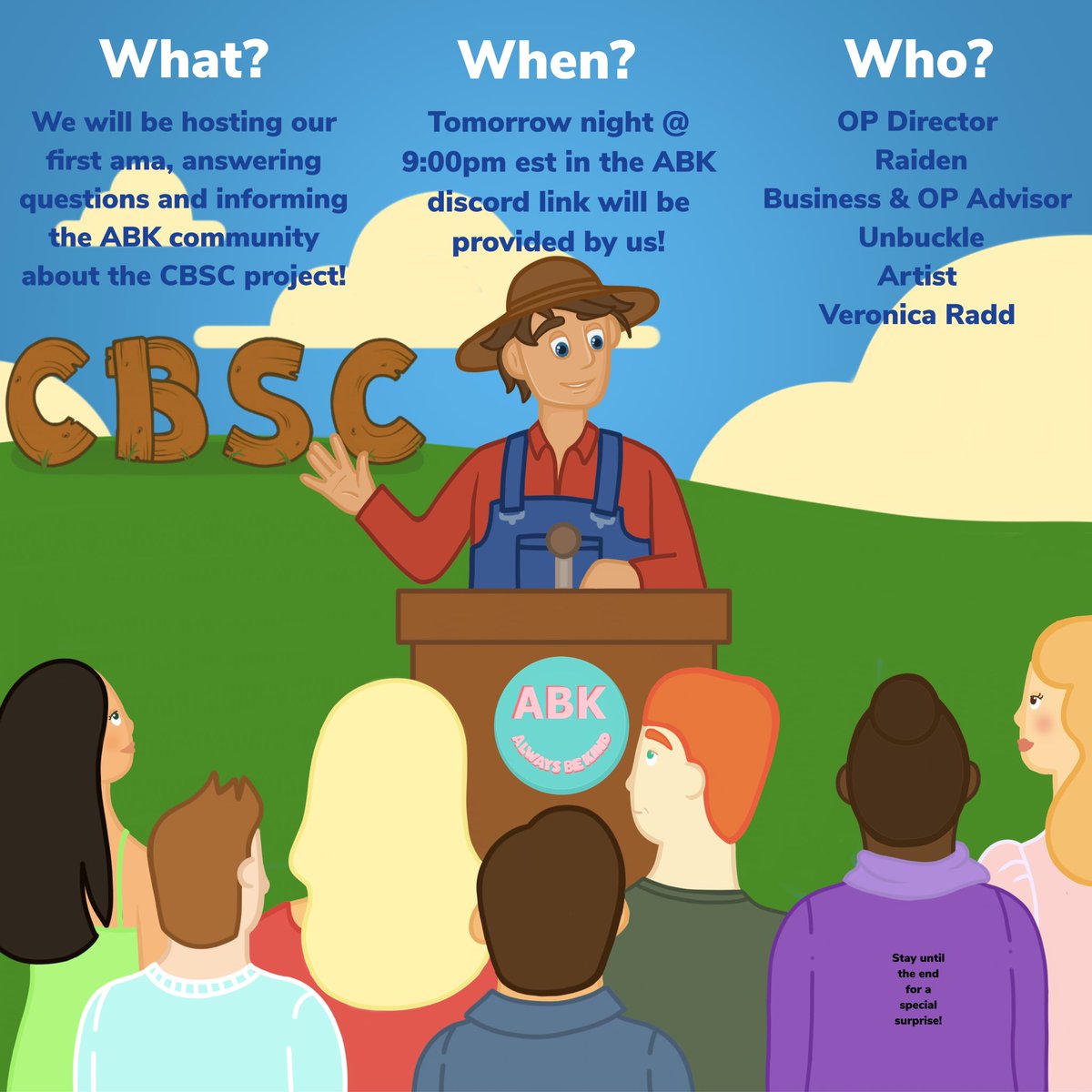 What?
We will be hosting our first ama, answering questions and informing the ABK community about the CBSC project!

When?
Tomorrow night @ 9:00pm est in the ABK discord link will be provided by us!

Who?
OP Director
Raiden
Business & OP Advisor
Unbuckle
Artist
Veronica Radd

CBSC

ABK
ALWAYS BE KIND

Stay until the end for a special surprise!